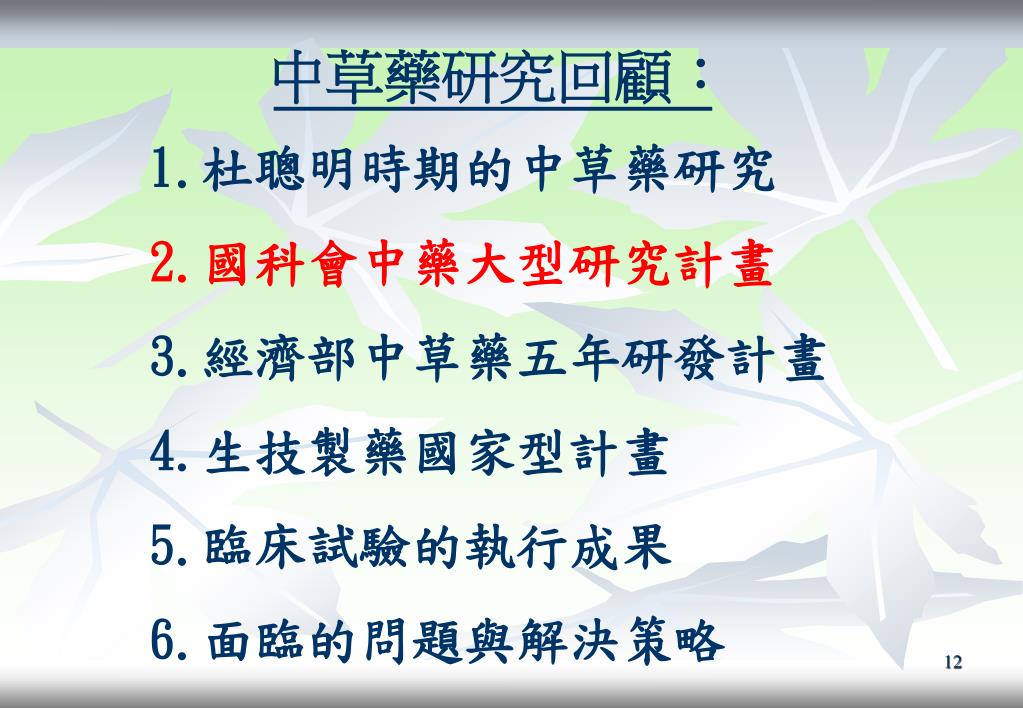 中草藥研究回顧：

1.杜聰明時期的中草藥研究

2.國科會中藥大型研究計畫

3.經濟部中草藥五年研發計畫

4.生技製藥國家型計畫

5.臨床試驗的執行成果

6.面臨的問題與解決策略

12